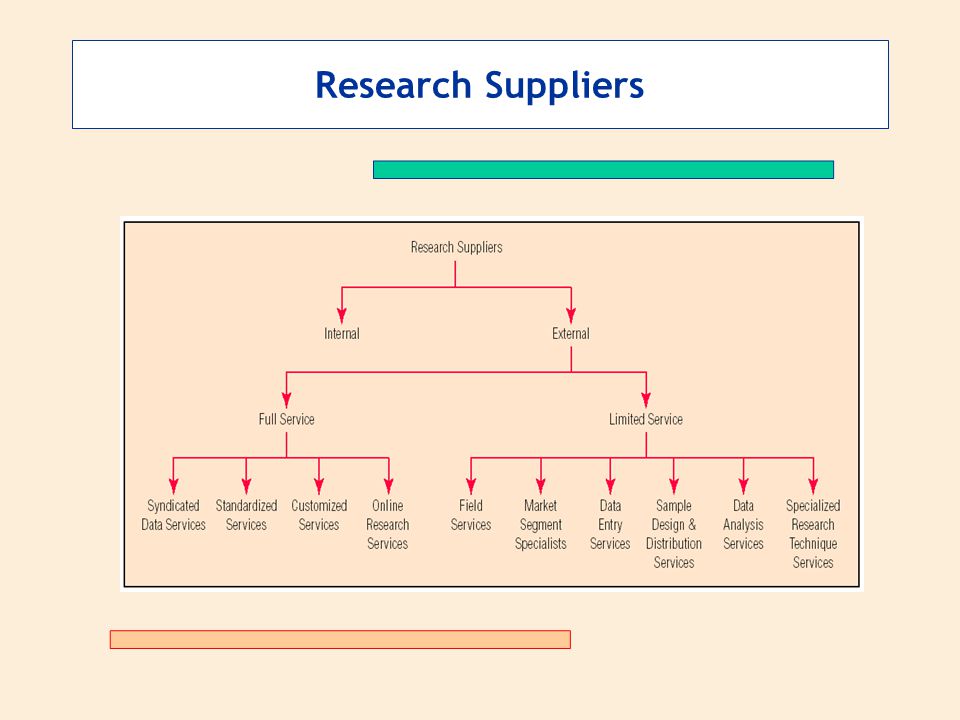 Research Suppliers

Research Suppliers

Internal

External

Full Service

Limited Service

Syndicated Data Services

Standardized Services

Customized Services

Online Research Services

Field Services

Market Segment Specialists

Data Entry Services

Sample Design & Distribution Services

Data Analysis Services

Specialized Research Technique Services